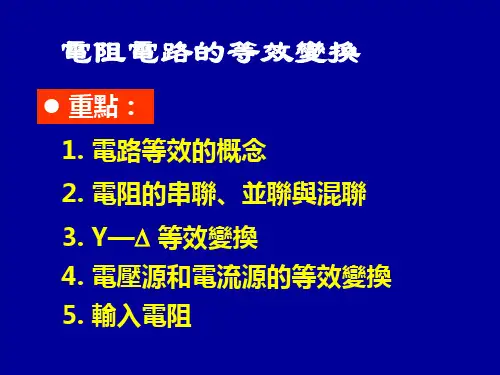 電阻電路的等效變換

● 重點：

1. 電路等效的概念
2. 電阻的串聯、並聯與混聯
3. Y—Δ 等效變換
4. 電壓源和電流源的等效變換
5. 輸入電阻